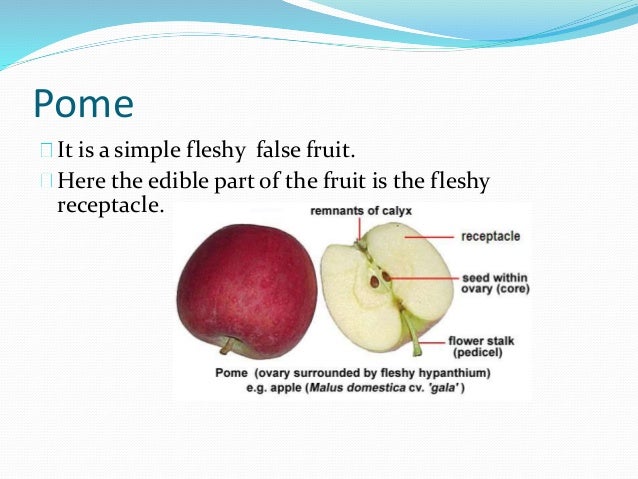 Pome

It is a simple fleshy false fruit.

Here the edible part of the fruit is the fleshy receptacle.

remnants of calyx

receptacle

seed within ovary (core)

flower stalk (pedicel)

Pome (ovary surrounded by fleshy hypanthium) e.g. apple (Malus domestica cv. 'gala')